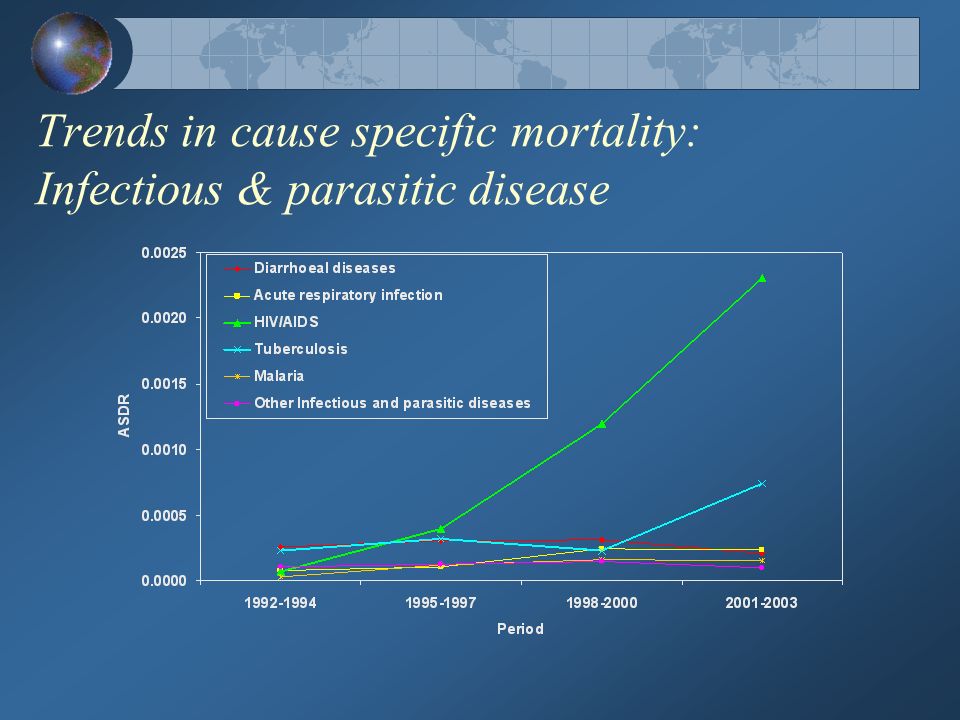 Trends in cause specific mortality: Infectious & parasitic disease

0.0025
0.0020
0.0015
0.0010
0.0005
0.0000

ASDR

Diarrhoeal diseases
Acute respiratory infection
HIV/AIDS
Tuberculosis
Malaria
Other Infectious and parasitic diseases

1992-1994
1995-1997
1998-2000
2001-2003

Period